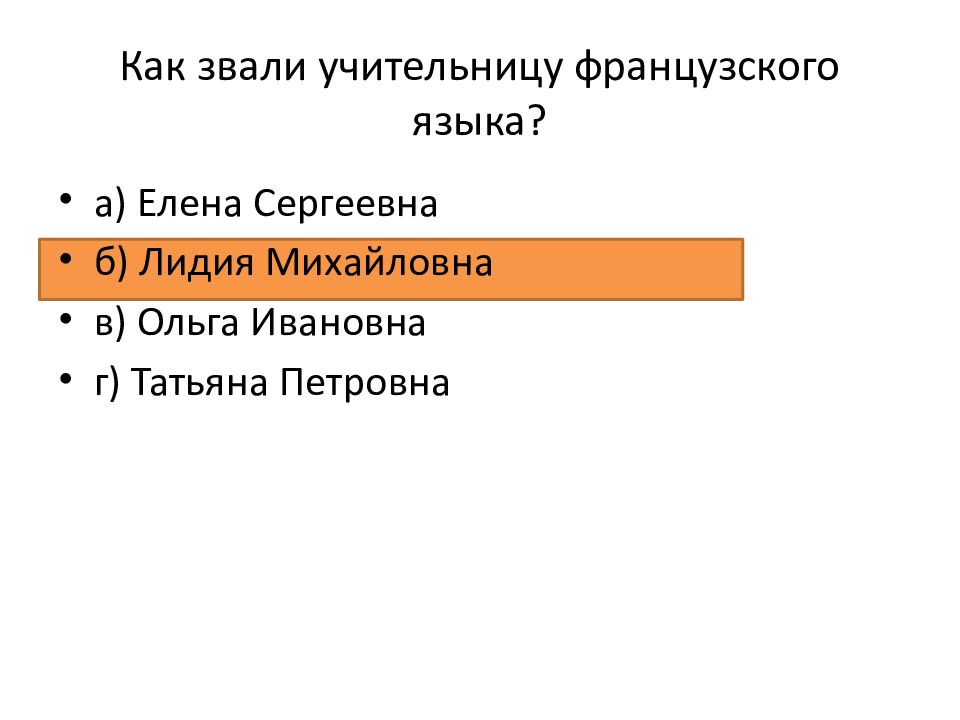 Как звали учительницу французского языка?

• а) Елена Сергеевна
• б) Лидия Михайловна
• в) Ольга Ивановна
• г) Татьяна Петровна